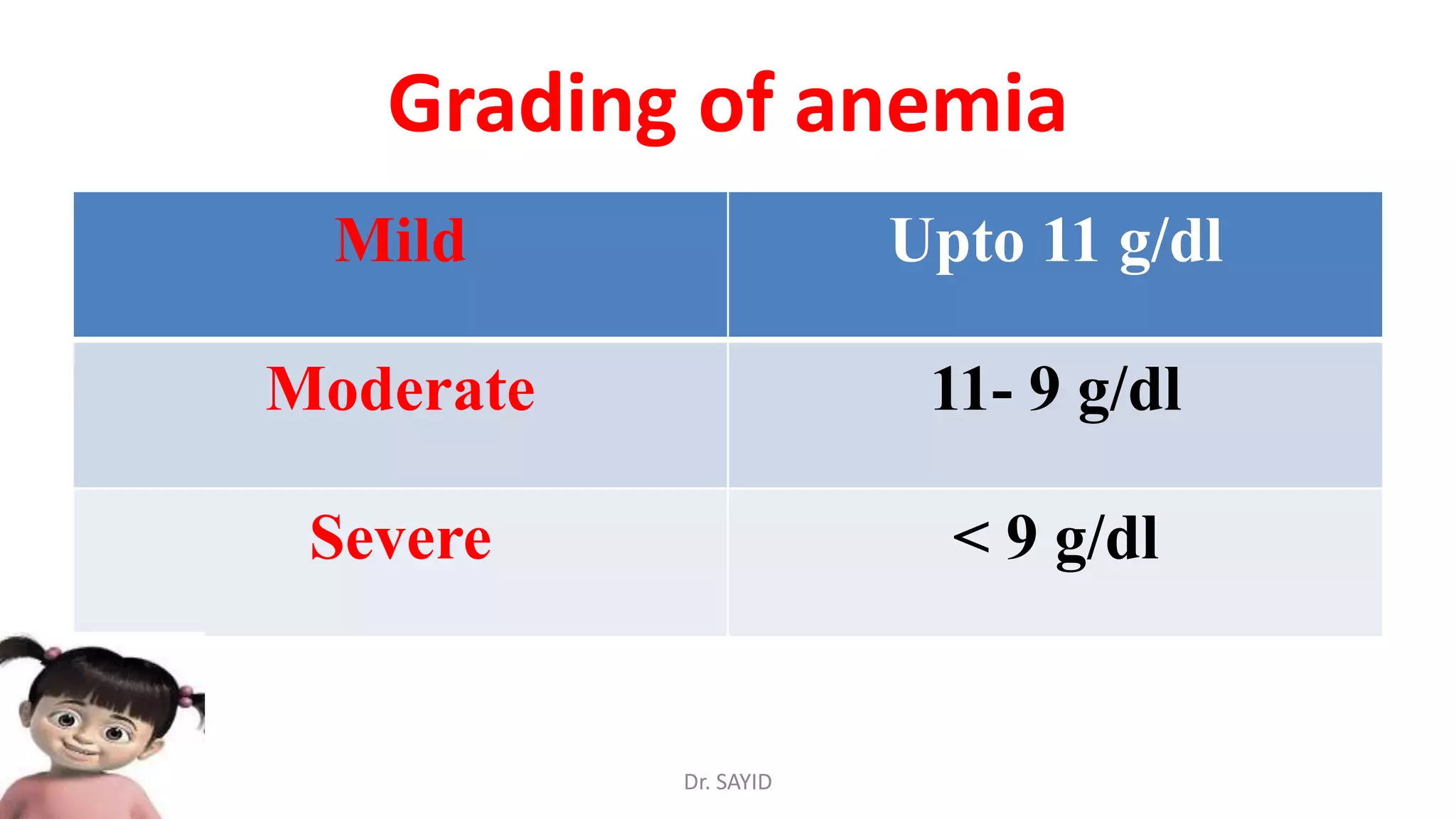 Grading of anemia

| Mild | Upto 11 g/dl |
|---|---|
| Moderate | 11- 9 g/dl |
| Severe | < 9 g/dl |

Dr. SAYID